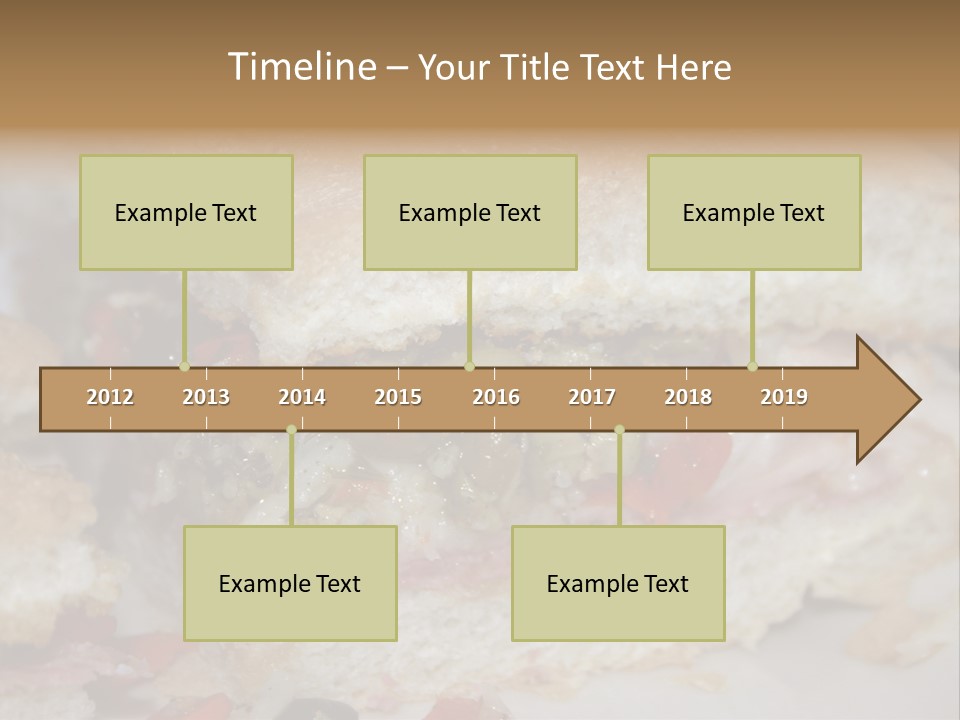 Timeline – Your Title Text Here

Example Text

Example Text

Example Text

2012 2013 2014 2015 2016 2017 2018 2019

Example Text

Example Text